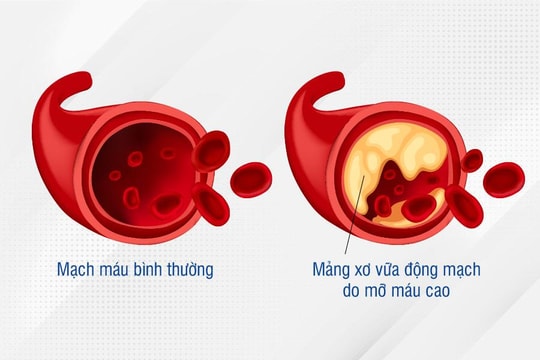 Mạch máu bình thường

Mảng xơ vữa động mạch do mỡ máu cao